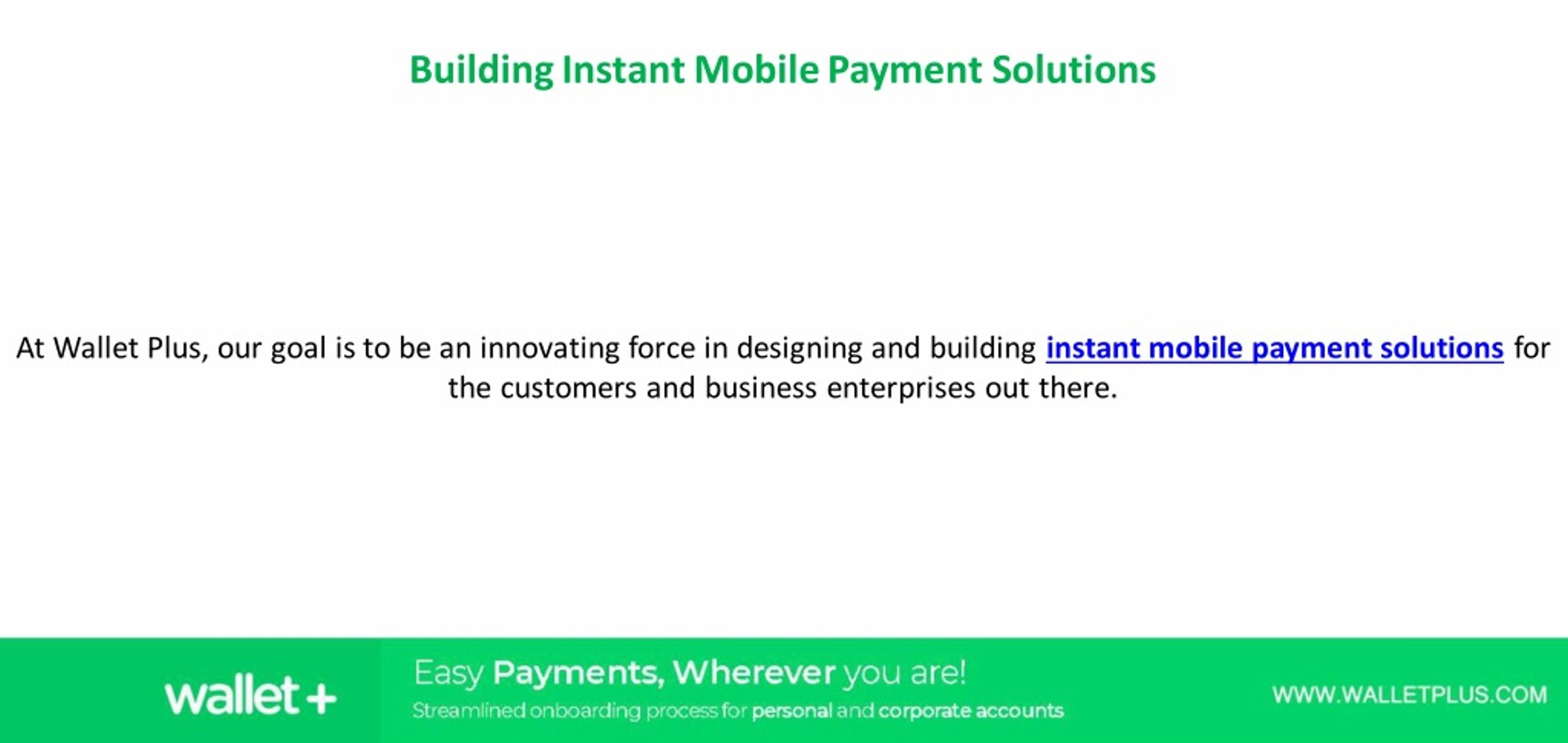 Building Instant Mobile Payment Solutions

At Wallet Plus, our goal is to be an innovating force in designing and building instant mobile payment solutions for the customers and business enterprises out there.

wallet+

Easy Payments, Wherever you are!
Streamlined onboarding process for personal and corporate accounts

WWW.WALLETPLUS.COM